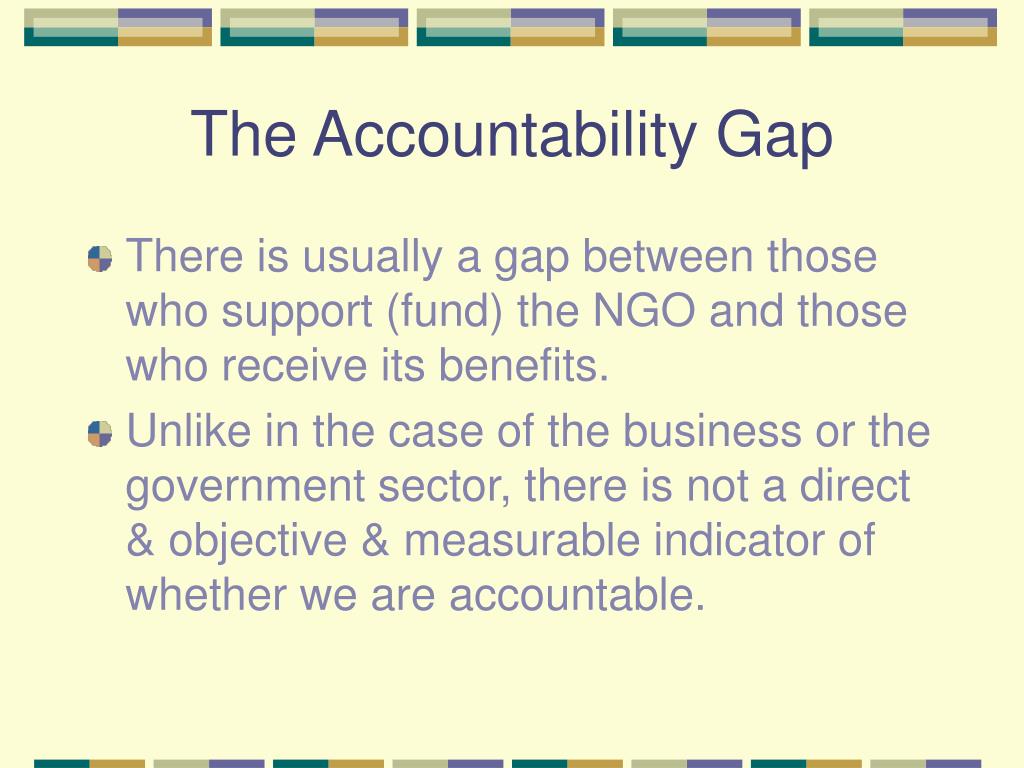 The Accountability Gap

There is usually a gap between those who support (fund) the NGO and those who receive its benefits.

Unlike in the case of the business or the government sector, there is not a direct & objective & measurable indicator of whether we are accountable.